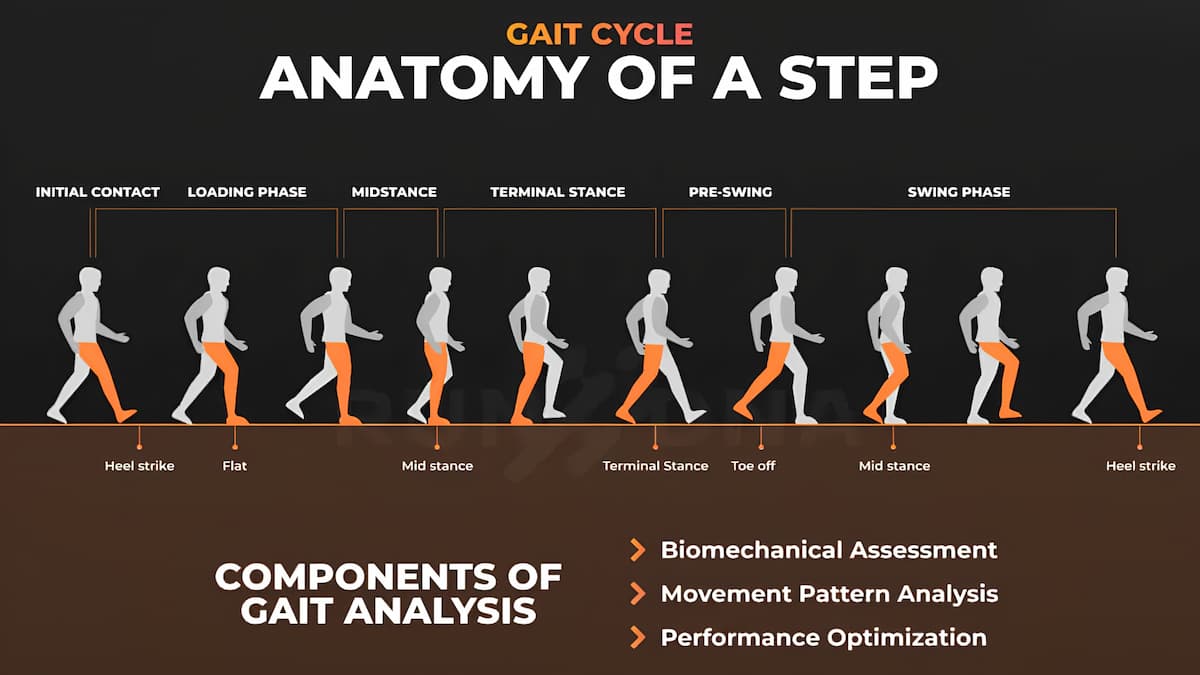 GAIT CYCLE
ANATOMY OF A STEP

INITIAL CONTACT
LOADING PHASE
MIDSTANCE
TERMINAL STANCE
PRE-SWING
SWING PHASE

Heel strike
Flat
Mid stance
Terminal Stance
Toe off
Mid stance
Heel strike

COMPONENTS OF GAIT ANALYSIS

Biomechanical Assessment
Movement Pattern Analysis
Performance Optimization